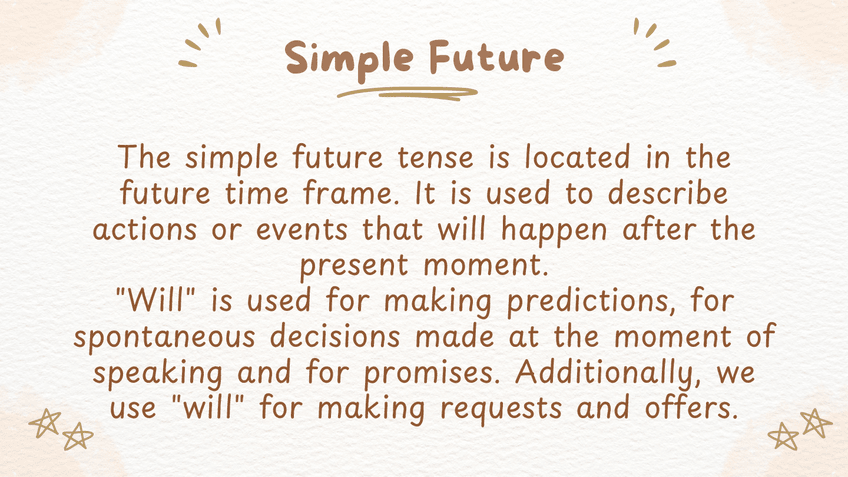 Simple Future

The simple future tense is located in the future time frame. It is used to describe actions or events that will happen after the present moment.
"Will" is used for making predictions, for spontaneous decisions made at the moment of speaking and for promises. Additionally, we use "will" for making requests and offers.